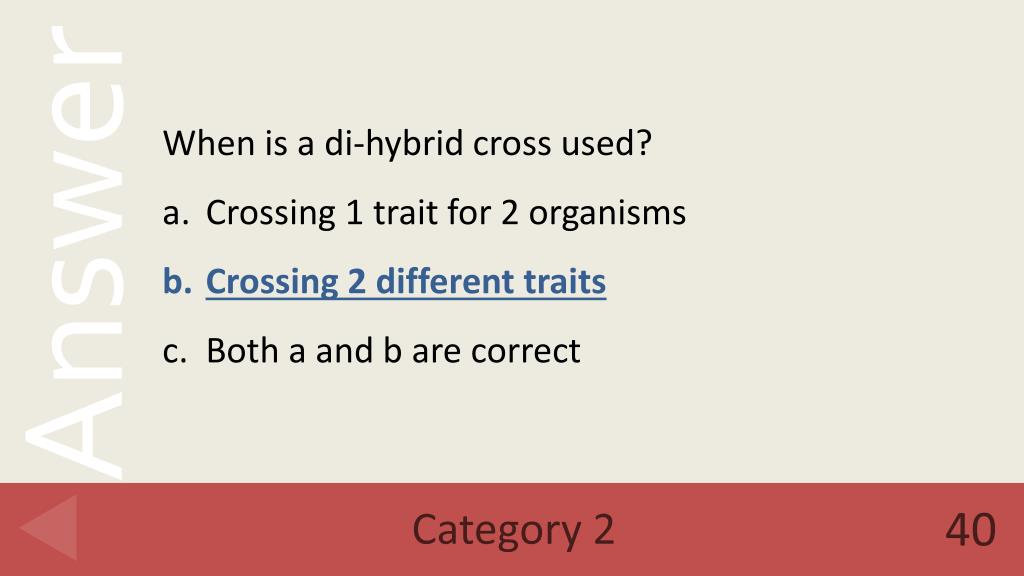 Answer

When is a di-hybrid cross used?

a. Crossing 1 trait for 2 organisms

b. Crossing 2 different traits

c. Both a and b are correct

Category 2

40